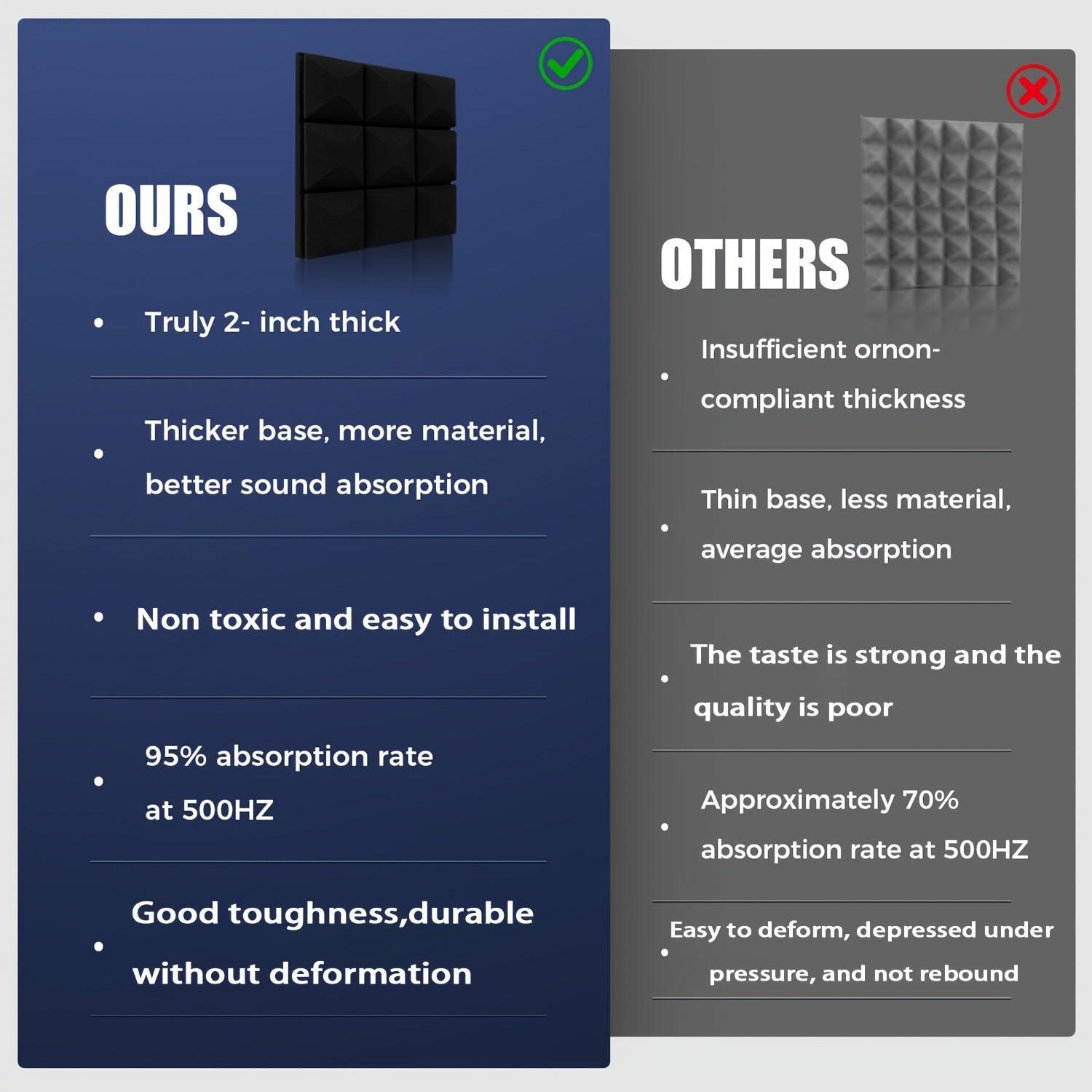 OURS

• Truly 2- inch thick

• Thicker base, more material, better sound absorption

• Non toxic and easy to install

• 95% absorption rate at 500HZ

• Good toughness,durable without deformation

OTHERS

• Insufficient ornon-compliant thickness

• Thin base, less material, average absorption

• The taste is strong and the quality is poor

• Approximately 70% absorption rate at 500HZ

• Easy to deform, depressed under pressure, and not rebound